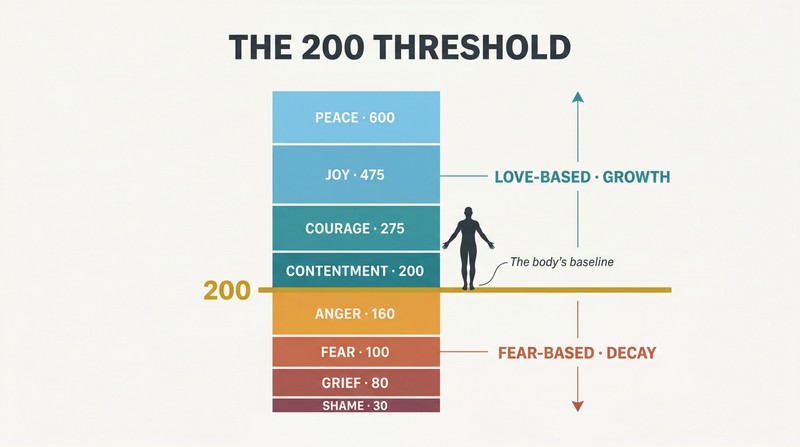 THE 200 THRESHOLD

PEACE · 600

JOY · 475

COURAGE · 275

CONTENTMENT · 200

200

ANGER · 160

FEAR · 100

GRIEF · 80

SHAME · 30

LOVE-BASED · GROWTH

The body's baseline

FEAR-BASED · DECAY